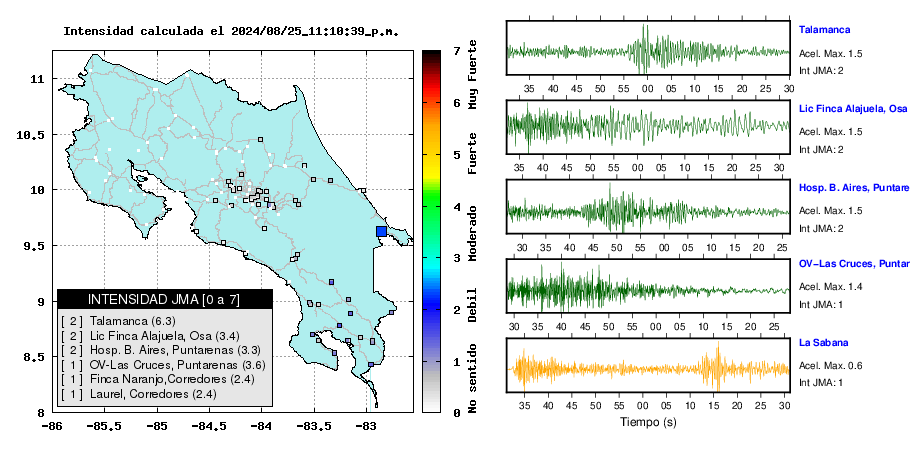 Intensidad calculada el 2024/08/25_11:10:39_p.m.

11
10.5
10
9.5
9
8.5
8
-86
-85.5
-85
-84.5
-84
-83.5
-83

INTENSIDAD JMA [0 a 7]
[ 2 ] Talamanca (6.3)
[ 2 ] Lic Finca Alajuela, Osa (3.4)
[ 2 ] Hosp. B. Aires, Puntarenas (3.3)
[ 1 ] OV-Las Cruces, Puntarenas (3.6)
[ 1 ] Finca Naranjo,Corredores (2.4)
[ 1 ] Laurel, Corredores (2.4)

7
6
5
4
3
2
1
0
Muy Fuerte
Fuerte
Moderado
Debil
No sentido

Talamanca
Acel. Max. 1.5
Int JMA: 2
35 40 45 50 55 00 05 10 15 20 25 30

Lic Finca Alajuela, Osa
Acel. Max. 1.5
Int JMA: 2
35 40 45 50 55 00 05 10 15 20 25 30

Hosp. B. Aires, Puntare
Acel. Max. 1.5
Int JMA: 2
30 35 40 45 50 55 00 05 10 15 20 25

OV-Las Cruces, Puntar
Acel. Max. 1.4
Int JMA: 1
30 35 40 45 50 55 00 05 10 15 20 25

La Sabana
Acel. Max. 0.6
Int JMA: 1
35 40 45 50 55 00 05 10 15 20 25 30
Tiempo (s)